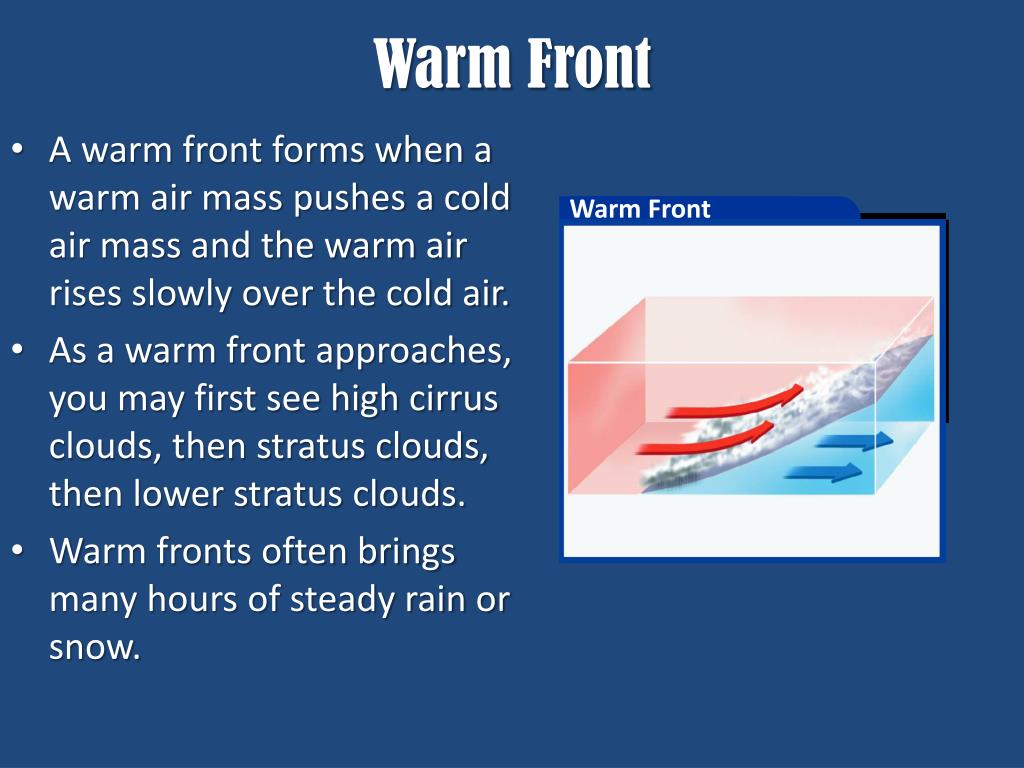 Warm Front

• A warm front forms when a warm air mass pushes a cold air mass and the warm air rises slowly over the cold air.
• As a warm front approaches, you may first see high cirrus clouds, then stratus clouds, then lower stratus clouds.
• Warm fronts often brings many hours of steady rain or snow.

Warm Front